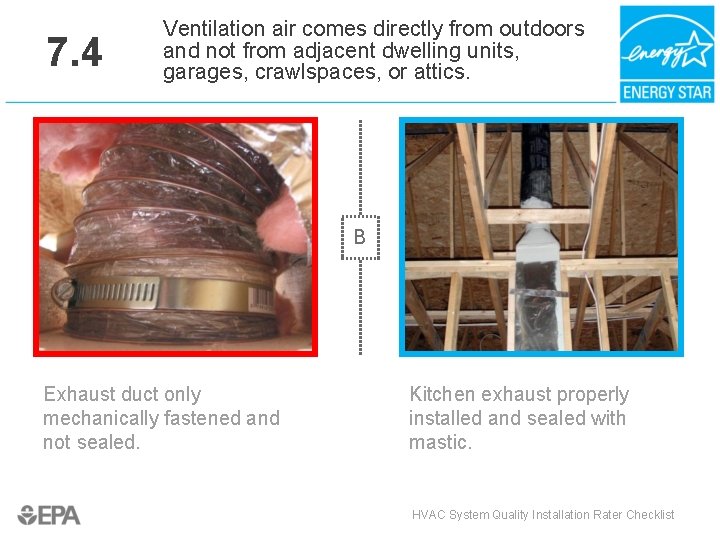 7.4

Ventilation air comes directly from outdoors and not from adjacent dwelling units, garages, crawlspaces, or attics.

energy

ENERGY STAR

B

Exhaust duct only mechanically fastened and not sealed.

Kitchen exhaust properly installed and sealed with mastic.

EPA

HVAC System Quality Installation Rater Checklist